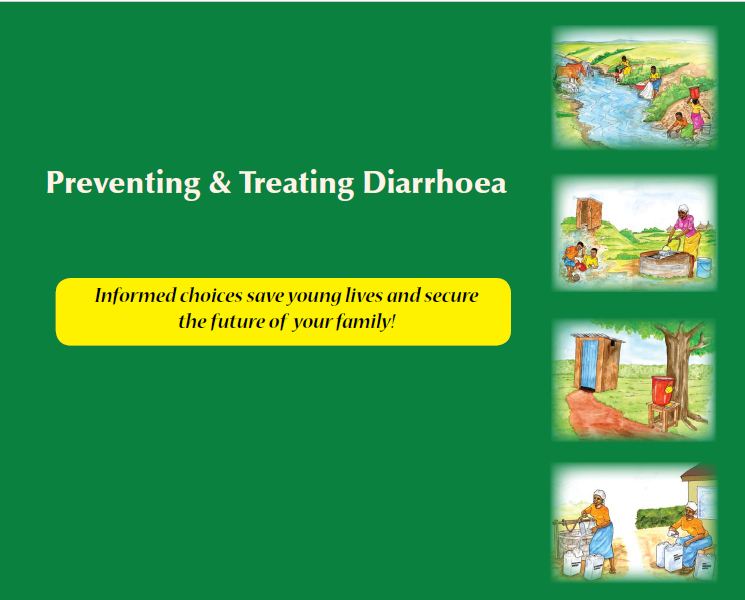 Preventing & Treating Diarrhoea

Informed choices save young lives and secure the future of your family!